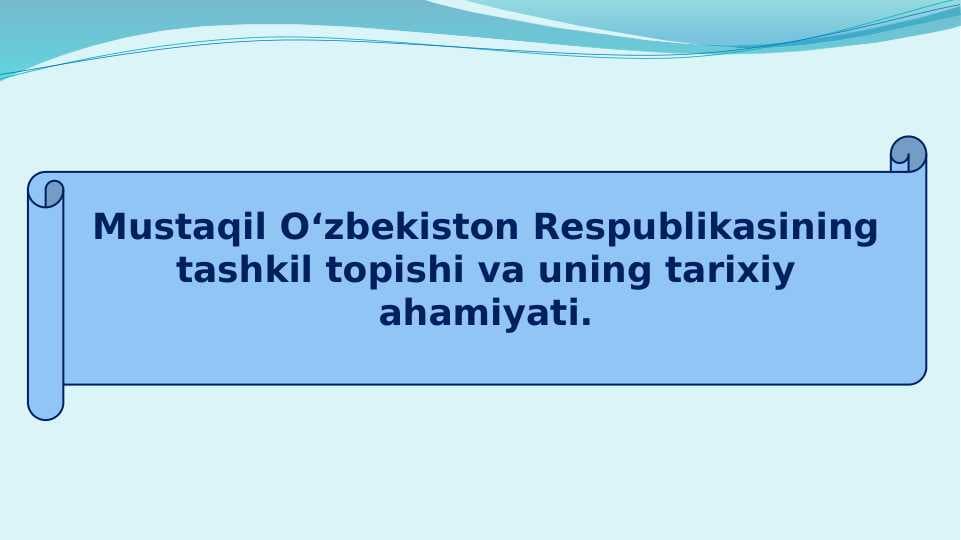 Mustaqil O‘zbekiston Respublikasining tashkil topishi va uning tarixiy ahamiyati.